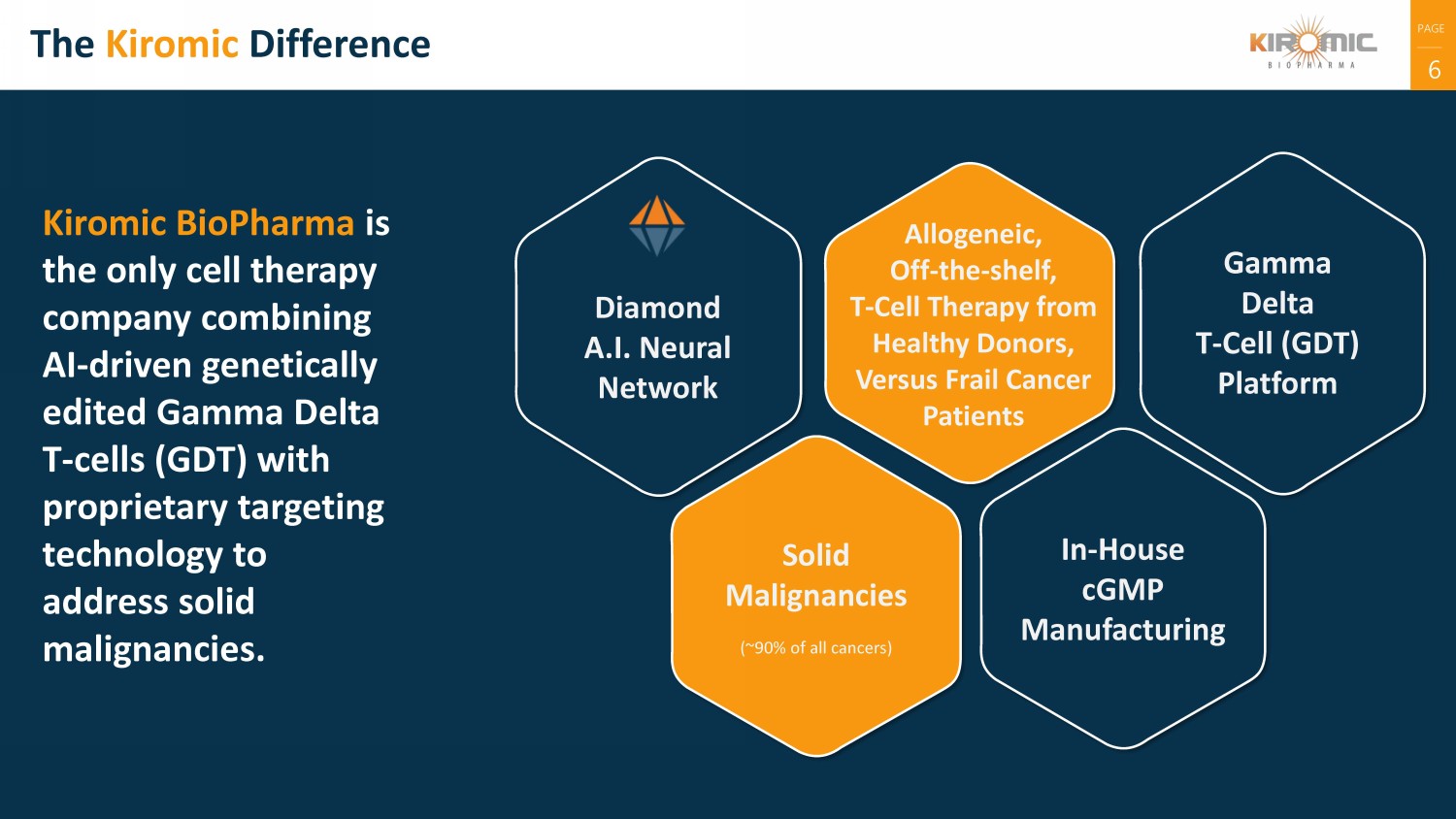 The Kiromic Difference

KIROMIC
BIOPHARMA

PAGE
6

Kiromic BioPharma is the only cell therapy company combining AI-driven genetically edited Gamma Delta T-cells (GDT) with proprietary targeting technology to address solid malignancies.

Diamond A.I. Neural Network

Allogeneic, Off-the-shelf, T-Cell Therapy from Healthy Donors, Versus Frail Cancer Patients

Gamma Delta T-Cell (GDT) Platform

Solid Malignancies

(~90% of all cancers)

In-House cGMP Manufacturing